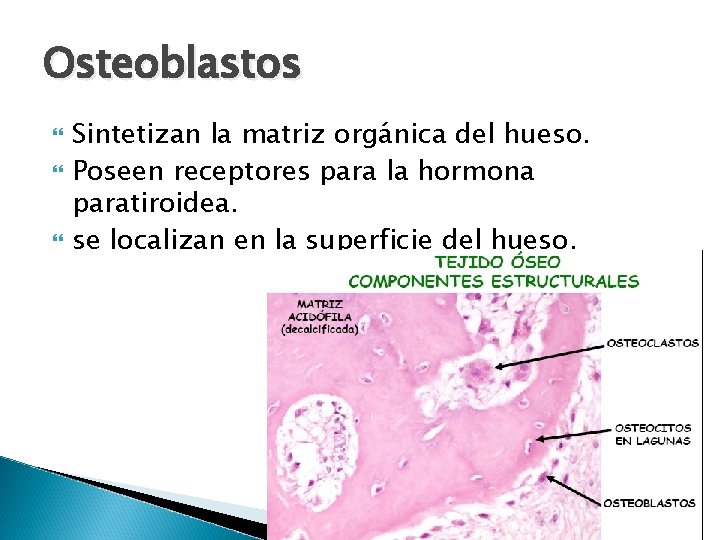 Osteoblastos

Sintetizan la matriz orgánica del hueso.

Poseen receptores para la hormona paratiroidea.

se localizan en la superficie del hueso.

TEJIDO ÓSEO
COMPONENTES ESTRUCTURALES

MATRIZ ACIDÓFILA (decalcificada)

OSTEOCLASTOS

OSTEOCITOS EN LAGUNAS

OSTEOBLASTOS